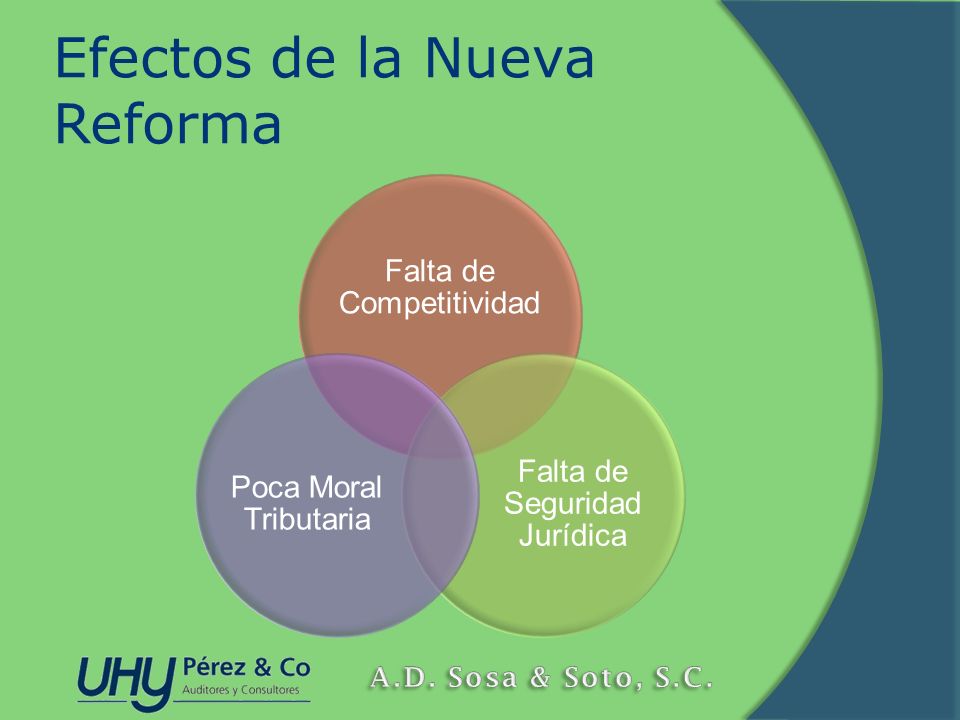 Efectos de la Nueva Reforma

Falta de Competitividad

Poca Moral Tributaria

Falta de Seguridad Jurídica

UHY Pérez & Co
Auditores y Consultores

A.D. Sosa & Soto, S.C.